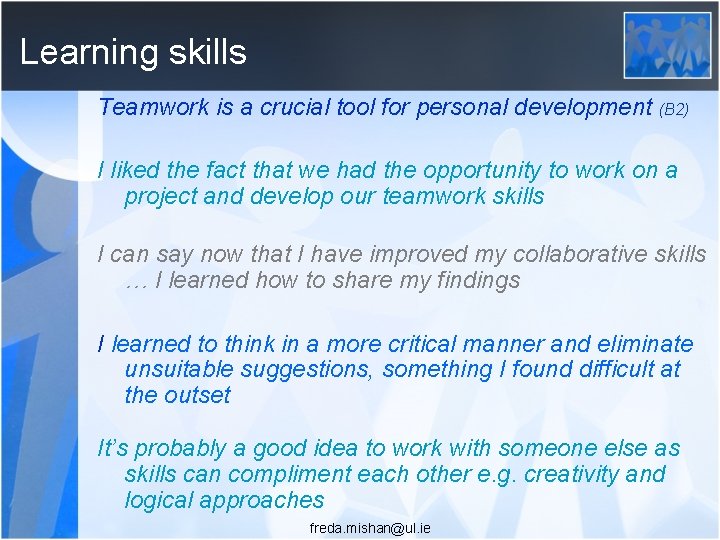 Learning skills

Teamwork is a crucial tool for personal development (B2)

I liked the fact that we had the opportunity to work on a project and develop our teamwork skills

I can say now that I have improved my collaborative skills … I learned how to share my findings

I learned to think in a more critical manner and eliminate unsuitable suggestions, something I found difficult at the outset

It's probably a good idea to work with someone else as skills can compliment each other e.g. creativity and logical approaches

freda.mishan@ul.ie